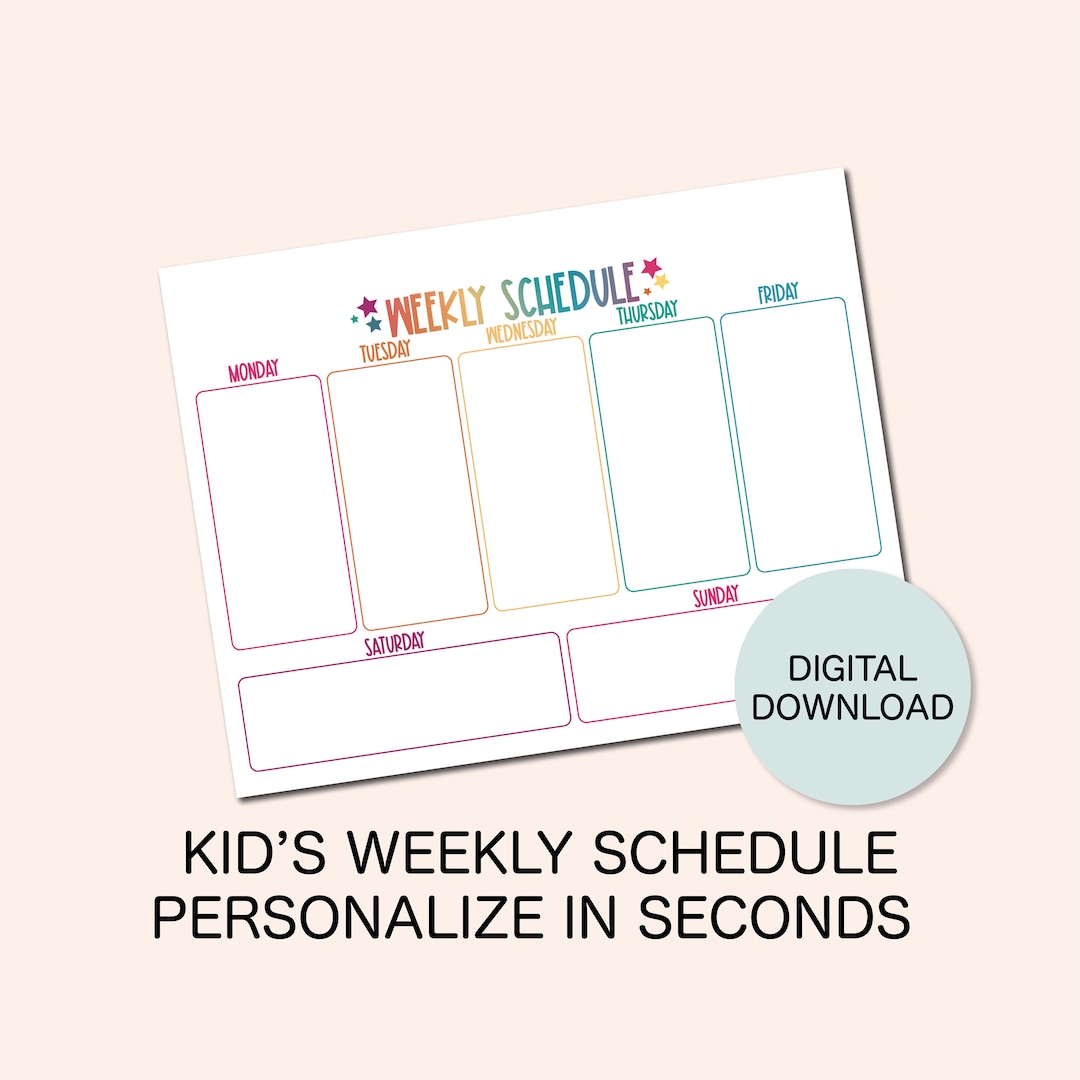 WEEKLY SCHEDULE

MONDAY

TUESDAY

WEDNESDAY

THURSDAY

FRIDAY

SATURDAY

SUNDAY

DIGITAL DOWNLOAD

KID'S WEEKLY SCHEDULE
PERSONALIZE IN SECONDS